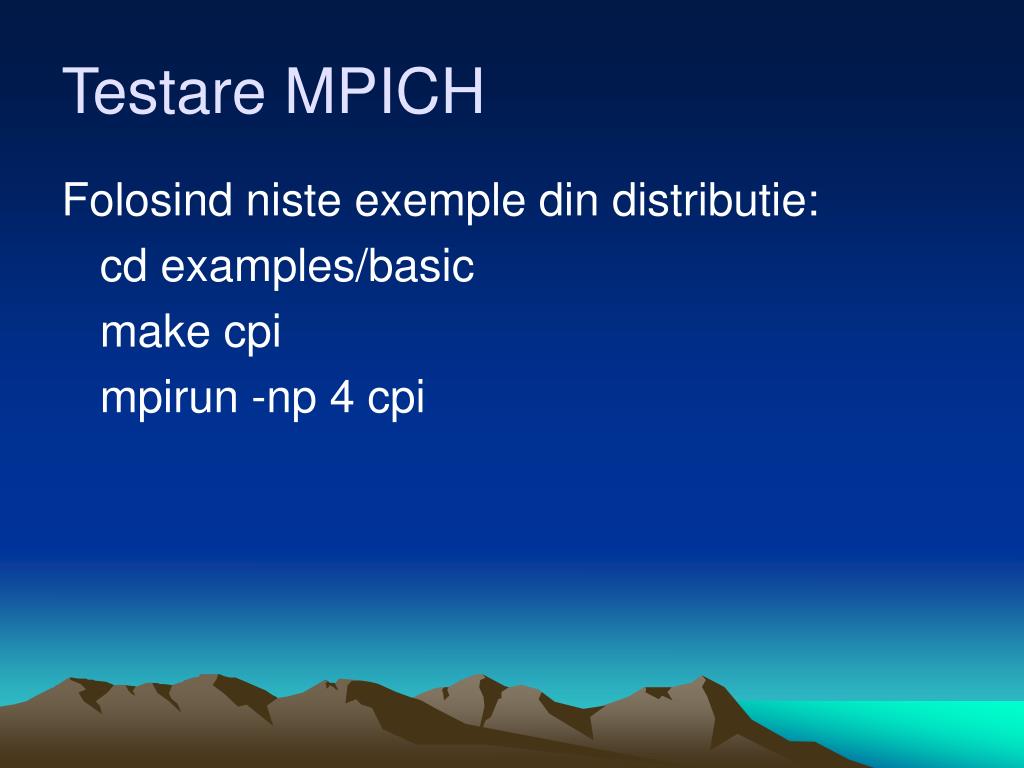 Testare MPICH

Folosind niste exemple din distributie:

cd examples/basic

make cpi

mpirun -np 4 cpi